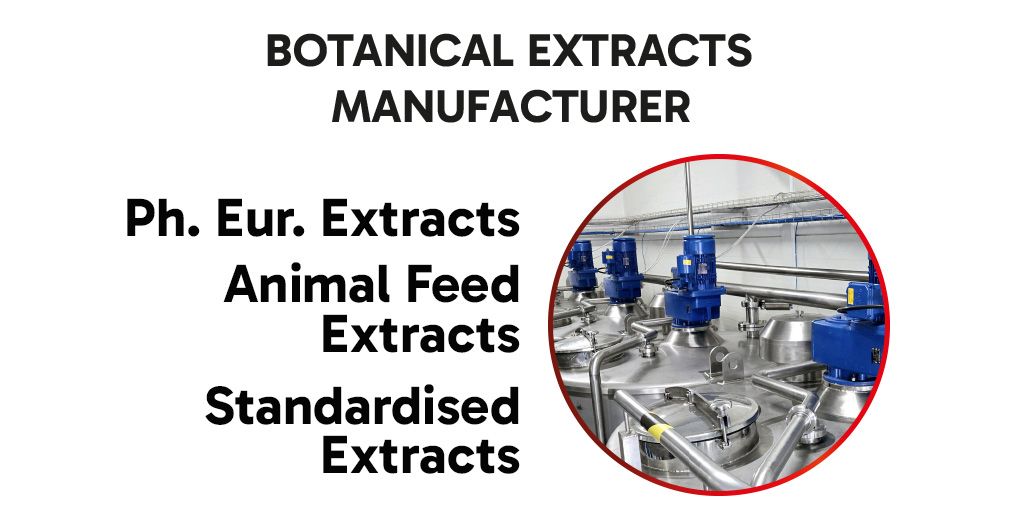 BOTANICAL EXTRACTS MANUFACTURER

Ph. Eur. Extracts

Animal Feed Extracts

Standardised Extracts